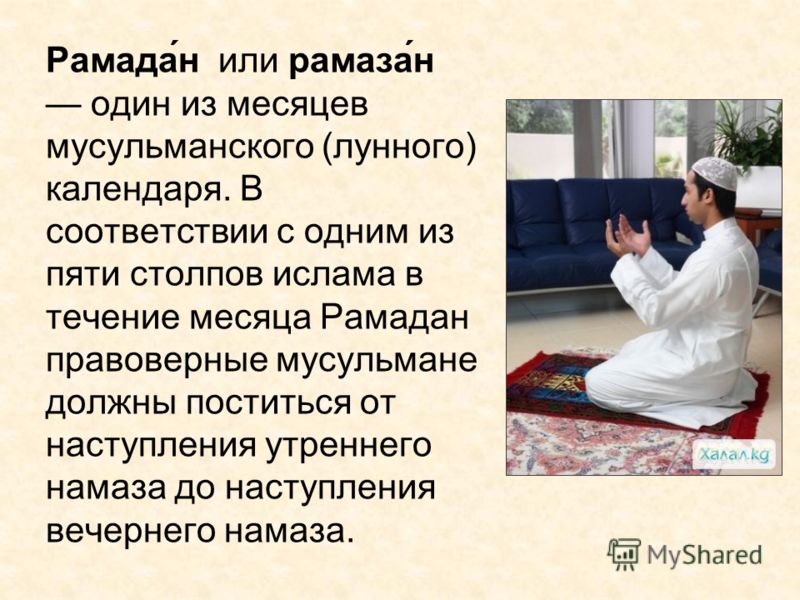 Рамада́н или рамаза́н — один из месяцев мусульманского (лунного) календаря. В соответствии с одним из пяти столпов ислама в течение месяца Рамадан правоверные мусульмане должны поститься от наступления утреннего намаза до наступления вечернего намаза.

Халал.kg

MyShared